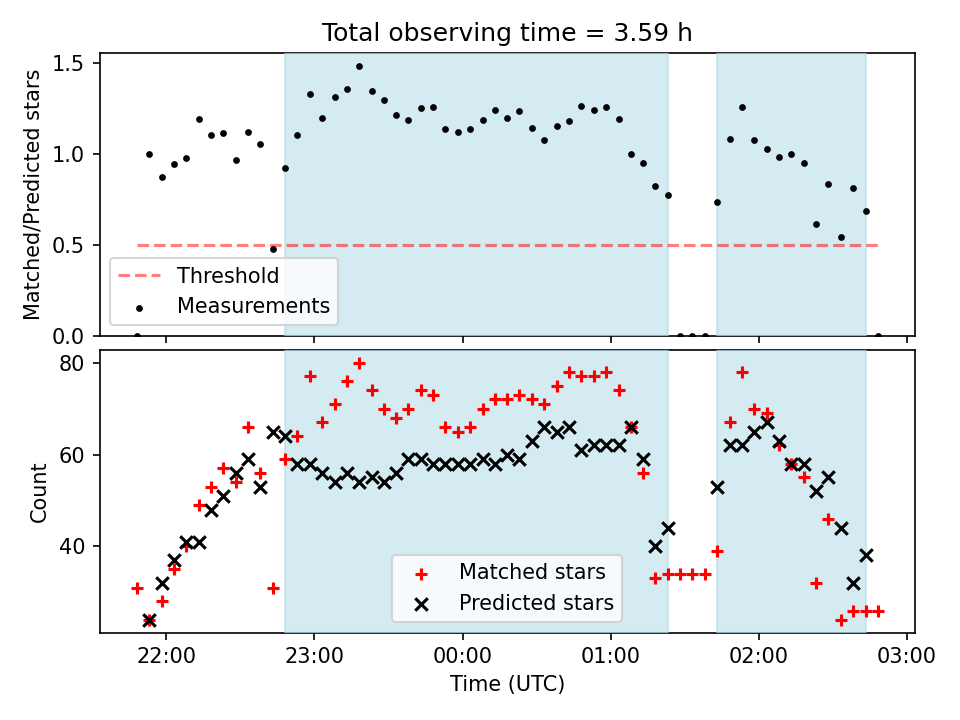 Total observing time = 3.59 h

Matched/Predicted stars

1.5
1.0
0.5
0.0

Threshold
Measurements

Count

80
60
40

Matched stars
Predicted stars

22:00
23:00
00:00
01:00
02:00
03:00

Time (UTC)